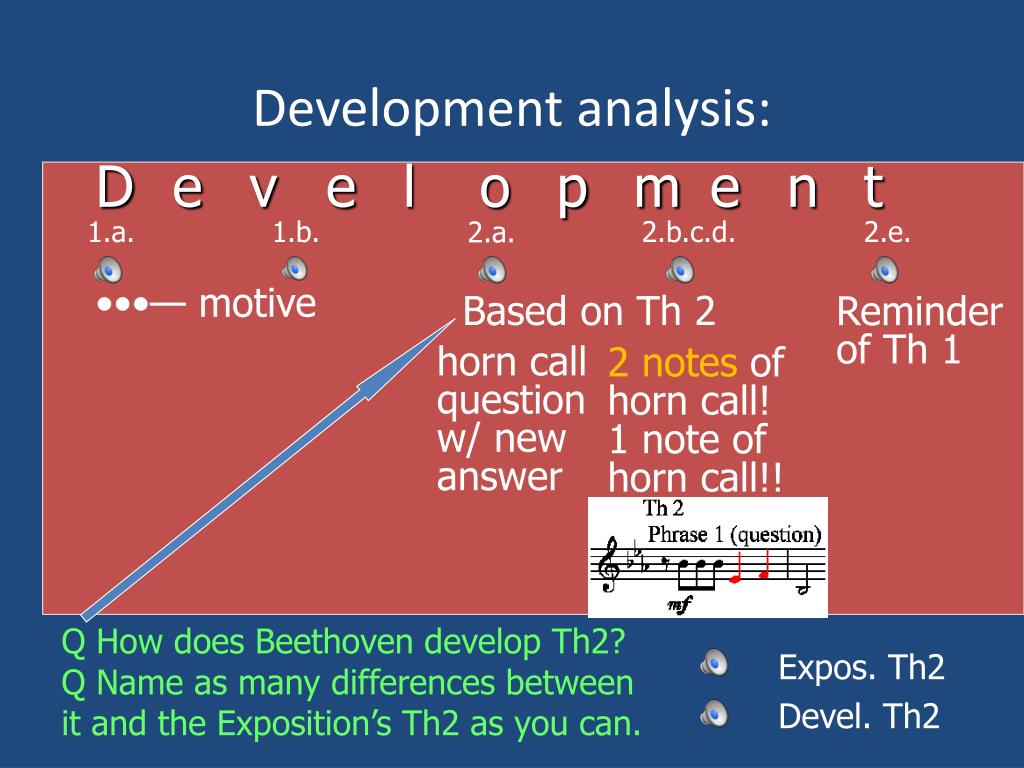 Development analysis:

D e v e l o p m e n t

1.a. 1.b. 2.a. 2.b.c.d. 2.e.

•••— motive

Based on Th 2

horn call question w/ new answer

2 notes of horn call! 1 note of horn call!!

Reminder of Th 1

Th 2
Phrase 1 (question)
mf

Q How does Beethoven develop Th2?
Q Name as many differences between it and the Exposition's Th2 as you can.

Expos. Th2
Devel. Th2